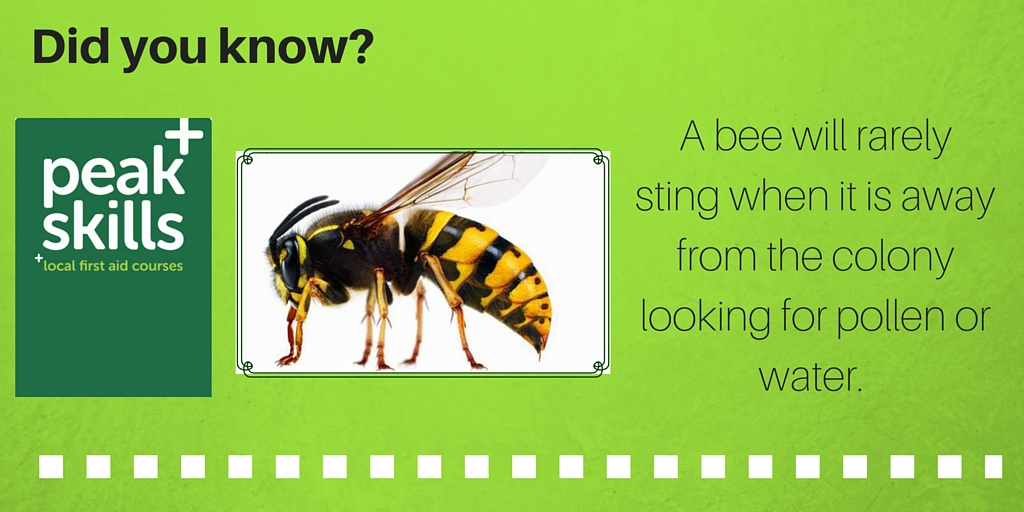 Did you know?

peak skills
local first aid courses

A bee will rarely sting when it is away from the colony looking for pollen or water.